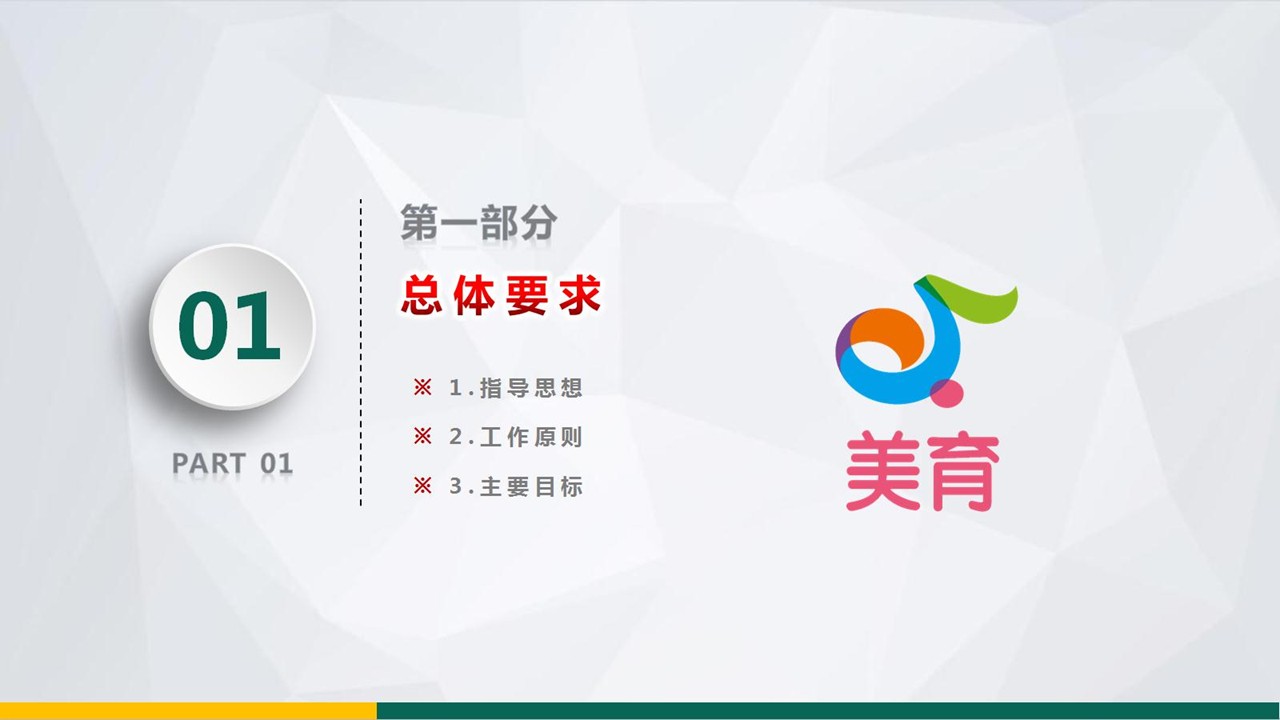 01

PART 01

第一部分

总体要求

※ 1.指导思想

※ 2.工作原则

※ 3.主要目标

美育